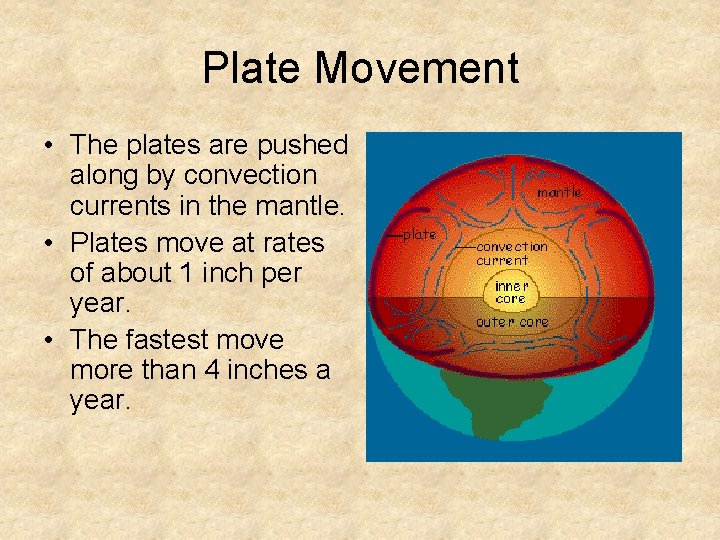 Plate Movement

• The plates are pushed along by convection currents in the mantle.
• Plates move at rates of about 1 inch per year.
• The fastest move more than 4 inches a year.

mantle
plate
convection current
inner core
outer core